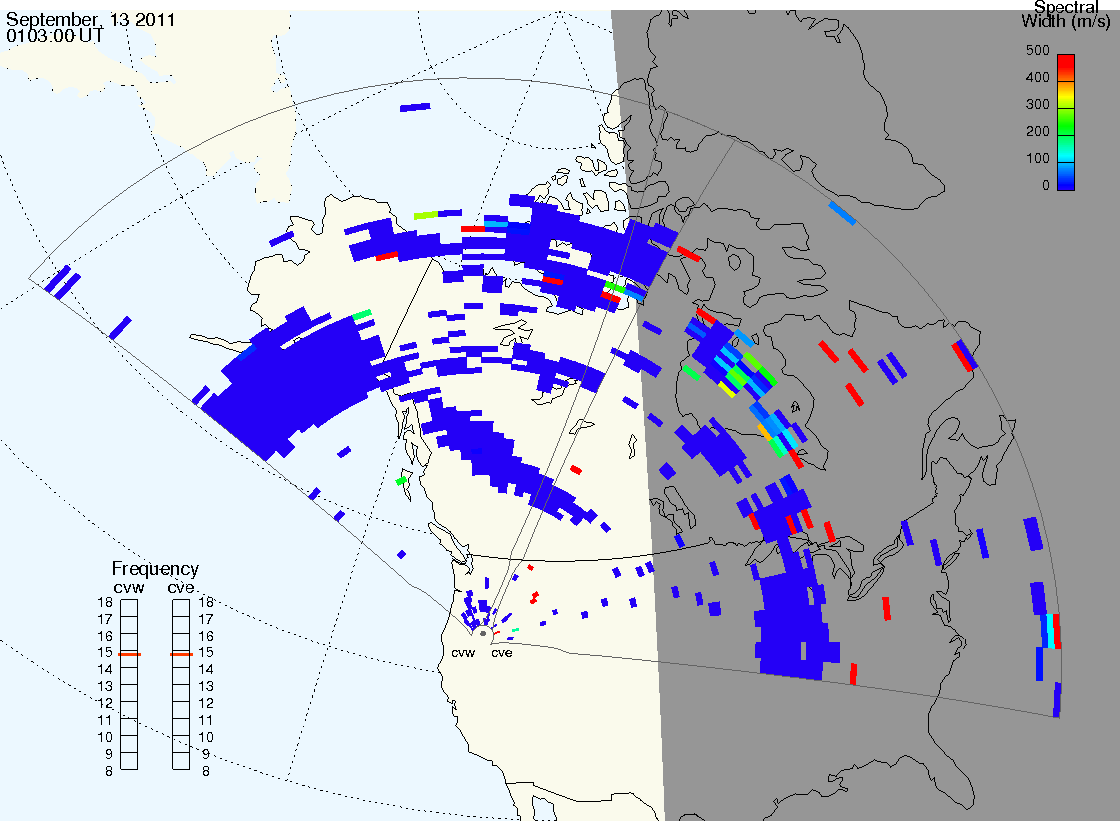 September, 13 2011
0103:00 UT

Spectral
Width (m/s)
500
400
300
200
100
0

Frequency
cvw cve
18 18
17 17
16 16
15 15
14 14
13 13
12 12
11 11
10 10
9 9
8 8

cvw cve